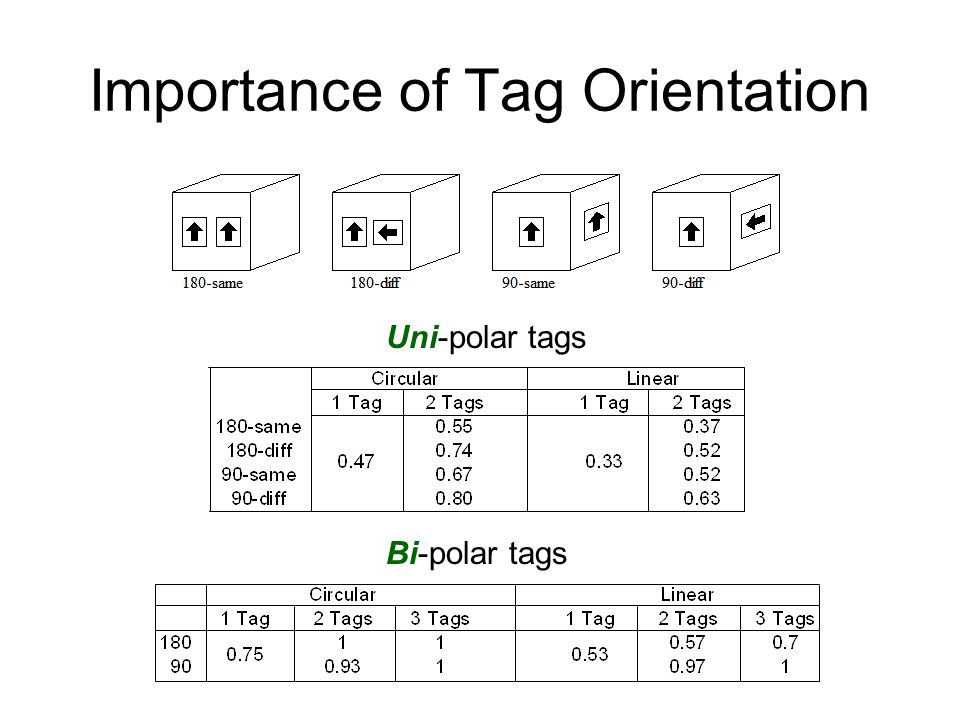 Importance of Tag Orientation

180-same 180-diff 90-same 90-diff

Uni-polar tags

| | Circular | | Linear | |
|---|---|---|---|---|
| | 1 Tag | 2 Tags | 1 Tag | 2 Tags |
| 180-same | 0.47 | 0.55 | 0.33 | 0.37 |
| 180-diff | | 0.74 | | 0.52 |
| 90-same | | 0.67 | | 0.52 |
| 90-diff | | 0.80 | | 0.63 |

Bi-polar tags

| | Circular | | | Linear | | |
|---|---|---|---|---|---|---|
| | 1 Tag | 2 Tags | 3 Tags | 1 Tag | 2 Tags | 3 Tags |
| 180 | 0.75 | 1 | 1 | 0.53 | 0.57 | 0.7 |
| 90 | | 0.93 | 1 | | 0.97 | 1 |